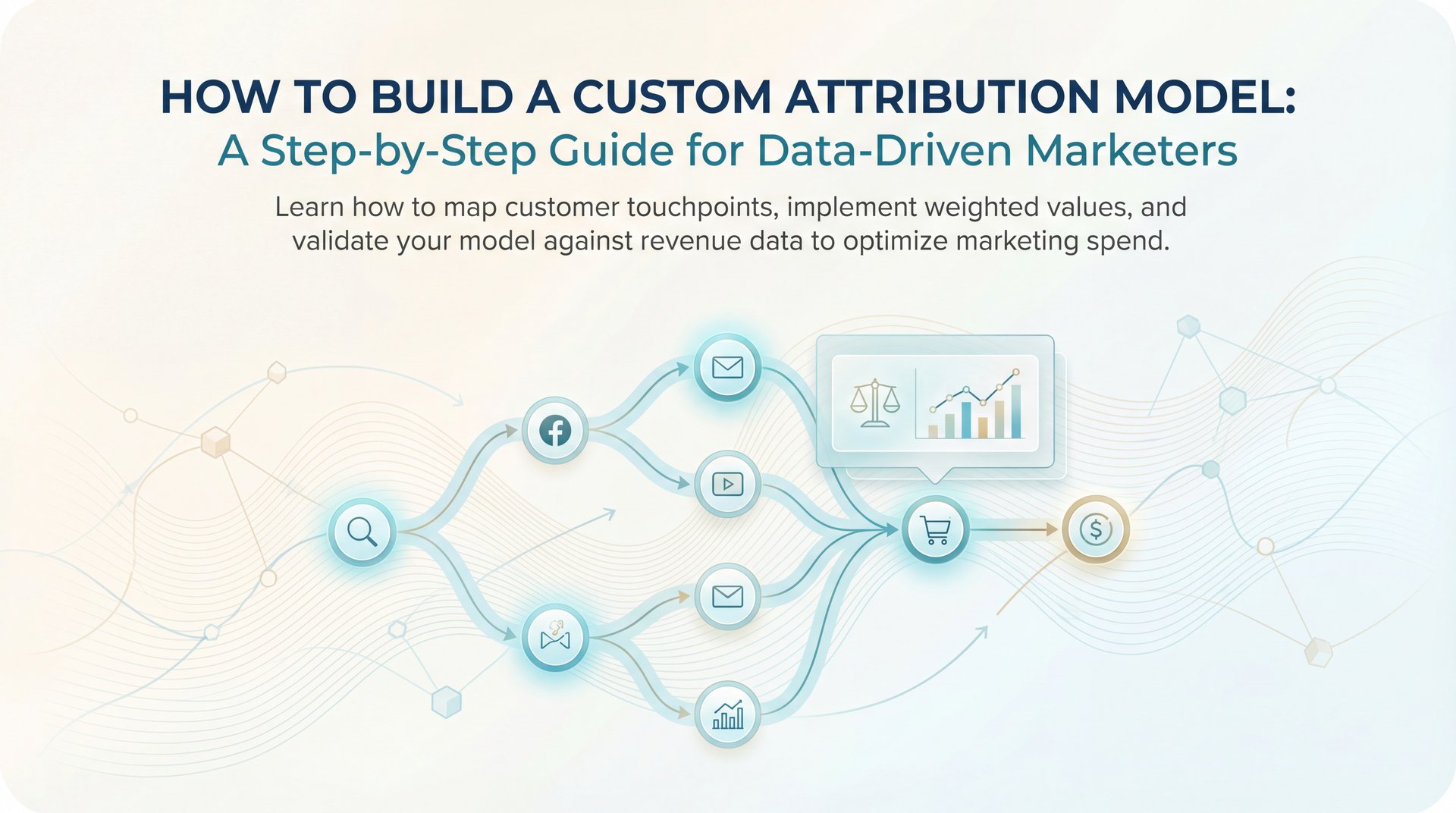 HOW TO BUILD A CUSTOM ATTRIBUTION MODEL:
A Step-by-Step Guide for Data-Driven Marketers

Learn how to map customer touchpoints, implement weighted values, and validate your model against revenue data to optimize marketing spend.